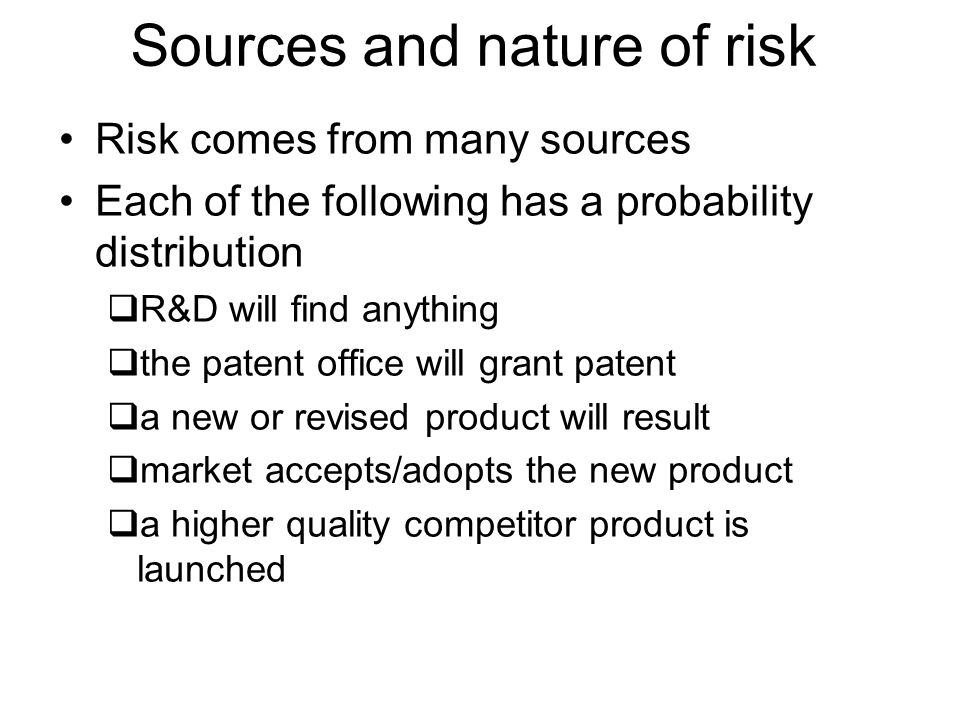 Sources and nature of risk

• Risk comes from many sources
• Each of the following has a probability distribution
❑R&D will find anything
❑the patent office will grant patent
❑a new or revised product will result
❑market accepts/adopts the new product
❑a higher quality competitor product is launched